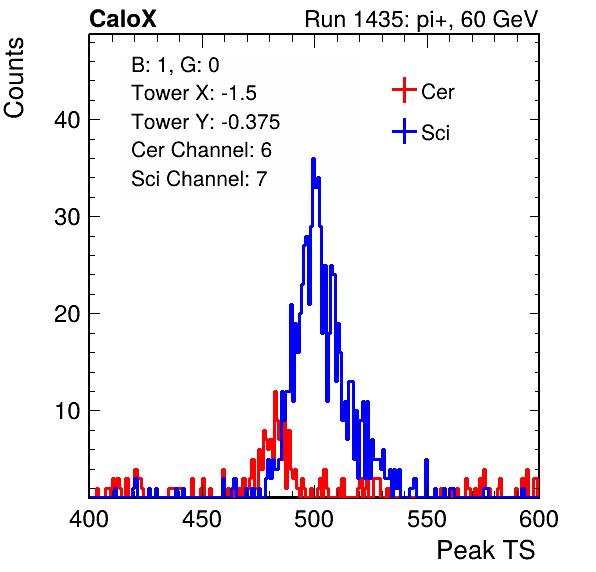 CaloX

Run 1435: pi+, 60 GeV

Counts

B: 1, G: 0
Tower X: -1.5
Tower Y: -0.375
Cer Channel: 6
Sci Channel: 7

Cer
Sci

40
30
20
10

400
450
500
550
600

Peak TS